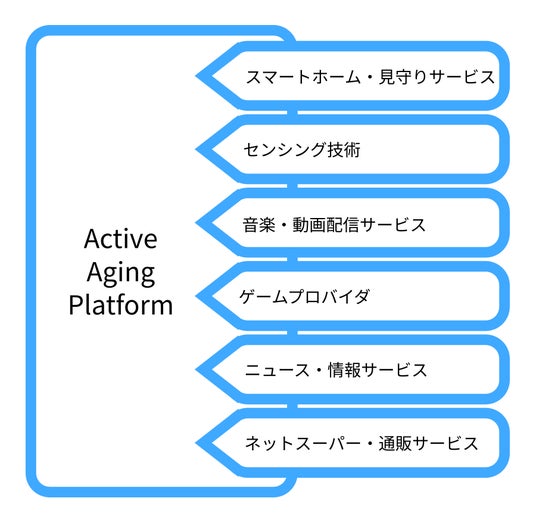 Active Aging Platform

スマートホーム・見守りサービス

センシング技術

音楽・動画配信サービス

ゲームプロバイダ

ニュース・情報サービス

ネットスーパー・通販サービス